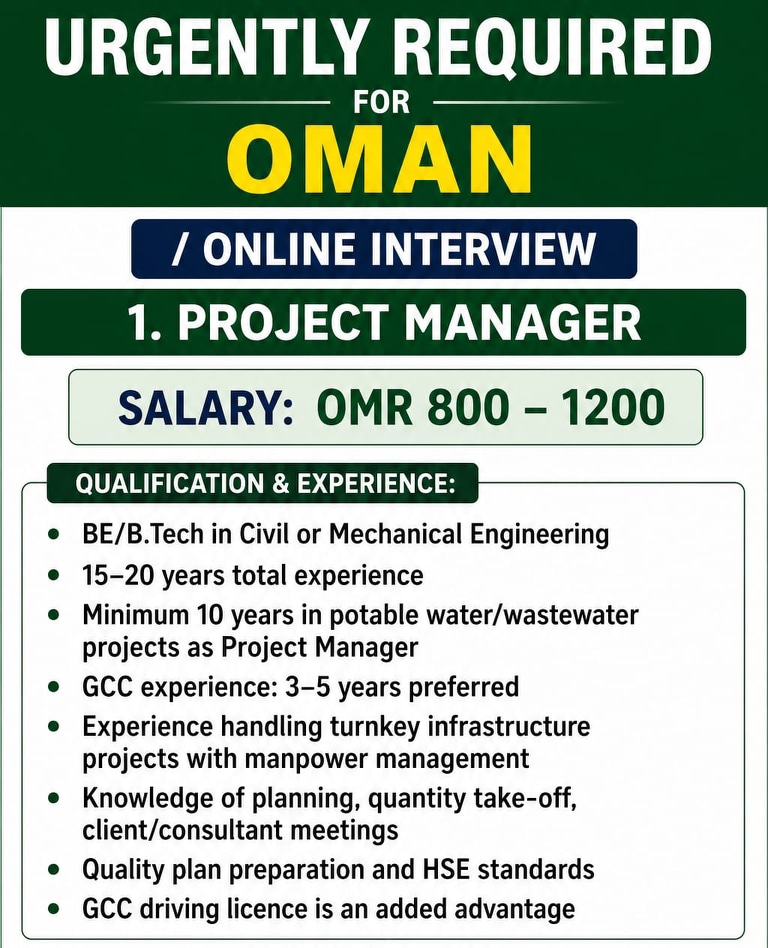 URGENTLY REQUIRED

FOR

OMAN

/ ONLINE INTERVIEW

1. PROJECT MANAGER

SALARY: OMR 800 – 1200

QUALIFICATION & EXPERIENCE:

• BE/B.Tech in Civil or Mechanical Engineering
• 15–20 years total experience
• Minimum 10 years in potable water/wastewater projects as Project Manager
• GCC experience: 3–5 years preferred
• Experience handling turnkey infrastructure projects with manpower management
• Knowledge of planning, quantity take-off, client/consultant meetings
• Quality plan preparation and HSE standards
• GCC driving licence is an added advantage